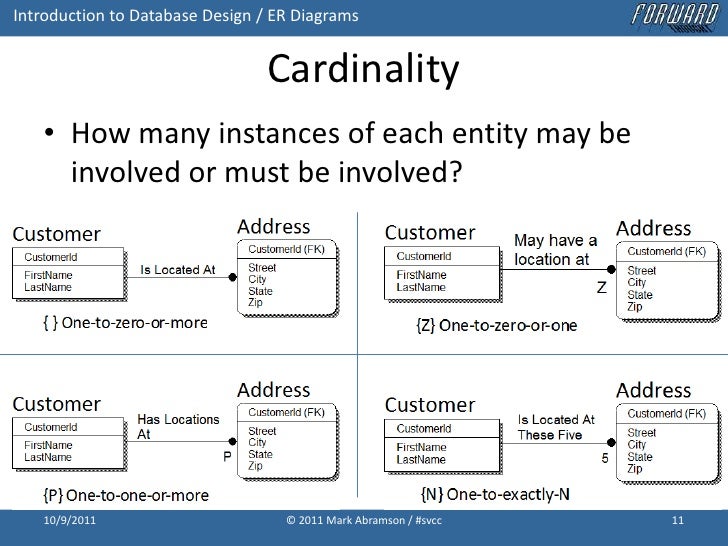 Introduction to Database Design / ER Diagrams

FORWARD

Cardinality

• How many instances of each entity may be involved or must be involved?

Customer
CustomerId
FirstName
LastName

Is Located At

Address
CustomerId (FK)
Street
City
State
Zip

{ } One-to-zero-or-more

Customer
CustomerId
FirstName
LastName

May have a location at

Z

Address
CustomerId (FK)
Street
City
State
Zip

{Z} One-to-zero-or-one

Customer
CustomerId
FirstName
LastName

Has Locations At

P

Address
CustomerId (FK)
Street
City
State
Zip

{P} One-to-one-or-more

Customer
CustomerId
FirstName
LastName

Is Located At These Five

5

Address
CustomerId (FK)
Street
City
State
Zip

{N} One-to-exactly-N

10/9/2011 © 2011 Mark Abramson / #svcc 11